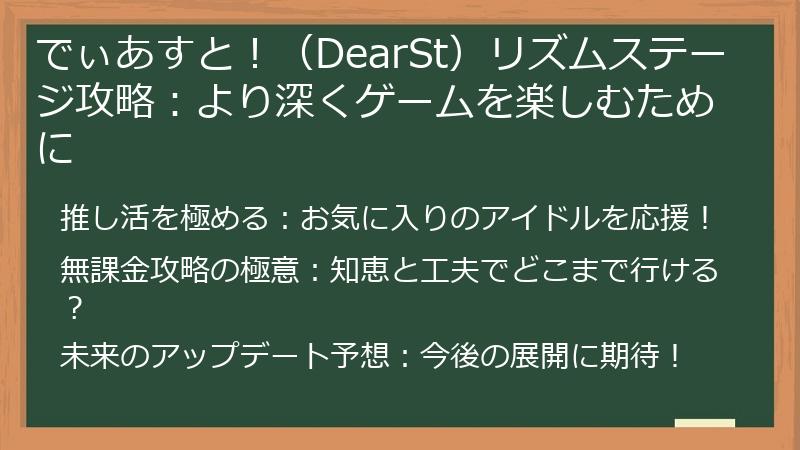 でぃあすと！（DearSt）リズムステージ攻略：より深くゲームを楽しむために

推し活を極める：お気に入りのアイドルを応援！

無課金攻略の極意：知恵と工夫でどこまで行ける？

未来のアップデート予想：今後の展開に期待！